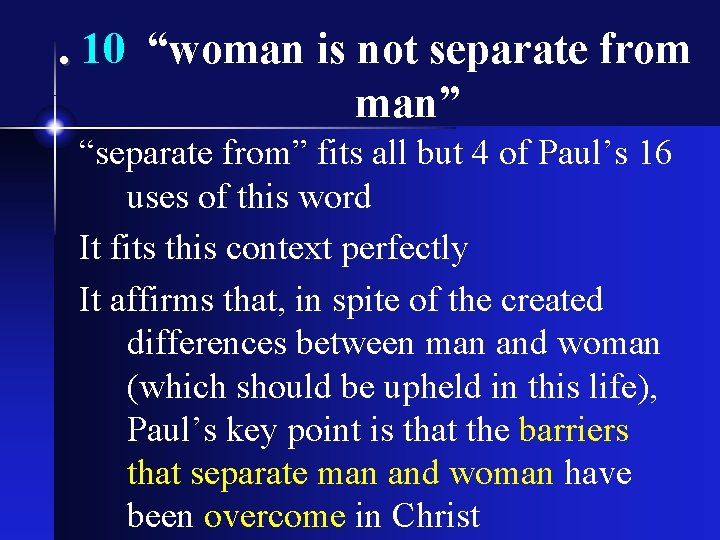 . 10 “woman is not separate from man”

“separate from” fits all but 4 of Paul’s 16 uses of this word

It fits this context perfectly

It affirms that, in spite of the created differences between man and woman (which should be upheld in this life), Paul’s key point is that the barriers that separate man and woman have been overcome in Christ